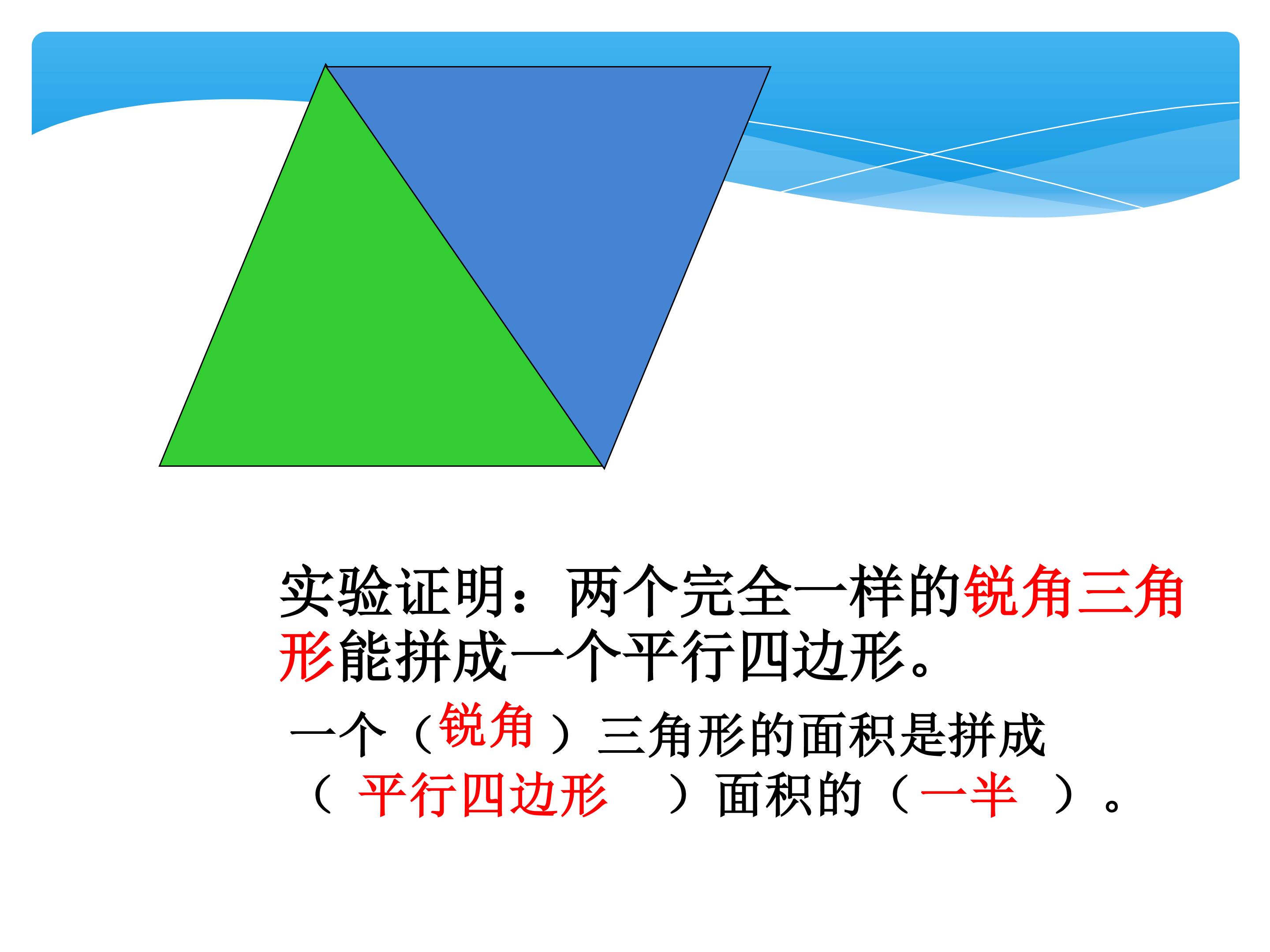 实验证明：两个完全一样的锐角三角形能拼成一个平行四边形。

一个（锐角）三角形的面积是拼成（ 平行四边形 ）面积的（一半 ）。